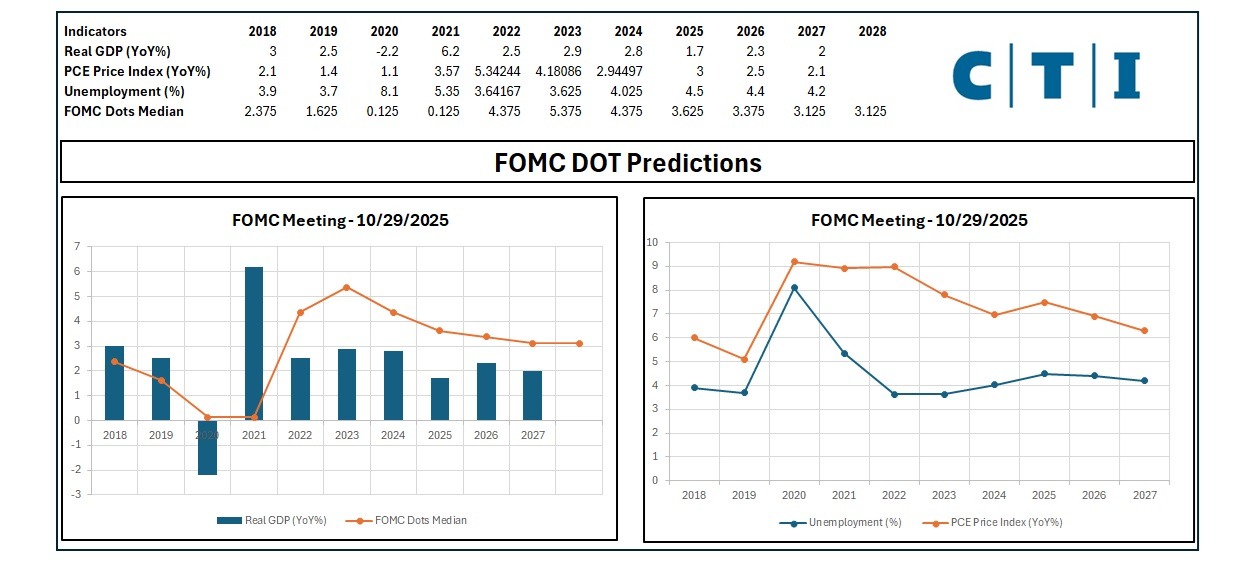 | Indicators | 2018 | 2019 | 2020 | 2021 | 2022 | 2023 | 2024 | 2025 | 2026 | 2027 | 2028 |
|---|---|---|---|---|---|---|---|---|---|---|---|
| Real GDP (YoY%) | 3 | 2.5 | -2.2 | 6.2 | 2.5 | 2.9 | 2.8 | 1.7 | 2.3 | 2 | |
| PCE Price Index (YoY%) | 2.1 | 1.4 | 1.1 | 3.57 | 5.34244 | 4.18086 | 2.94497 | 3 | 2.5 | 2.1 | |
| Unemployment (%) | 3.9 | 3.7 | 8.1 | 5.35 | 3.64167 | 3.625 | 4.025 | 4.5 | 4.4 | 4.2 | |
| FOMC Dots Median | 2.375 | 1.625 | 0.125 | 0.125 | 4.375 | 5.375 | 4.375 | 3.625 | 3.375 | 3.125 | 3.125 |

C | T | I

FOMC DOT Predictions

FOMC Meeting - 10/29/2025

7
6
5
4
3
2
1
0
-1
-2
-3

2018 2019 2020 2021 2022 2023 2024 2025 2026 2027

Real GDP (YoY%) FOMC Dots Median

FOMC Meeting - 10/29/2025

10
9
8
7
6
5
4
3
2
1
0

2018 2019 2020 2021 2022 2023 2024 2025 2026 2027

Unemployment (%) PCE Price Index (YoY%)